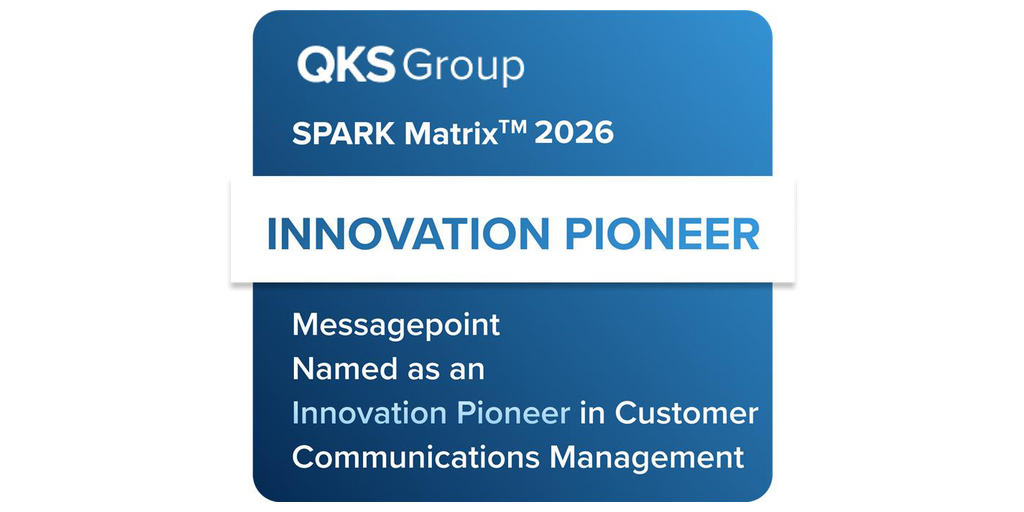 QKS Group

SPARK Matrix™ 2026

INNOVATION PIONEER

Messagepoint Named as an Innovation Pioneer in Customer Communications Management